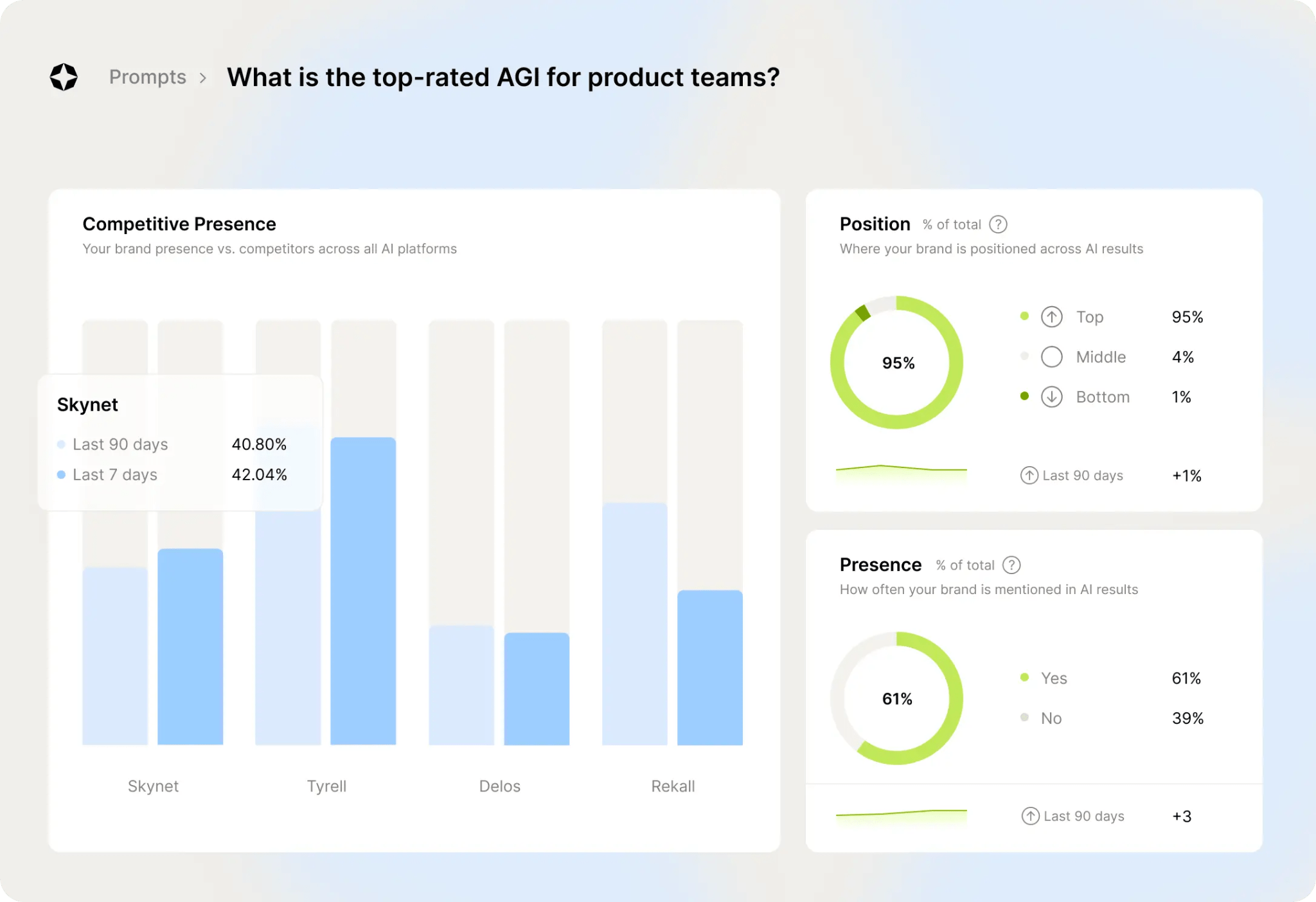 Prompts > What is the top-rated AGI for product teams?

Competitive Presence
Your brand presence vs. competitors across all AI platforms

Skynet
Last 90 days 40.80%
Last 7 days 42.04%

Skynet
Tyrell
Delos
Rekall

Position % of total ?
Where your brand is positioned across AI results

95%

Top 95%
Middle 4%
Bottom 1%

Last 90 days +1%

Presence % of total ?
How often your brand is mentioned in AI results

61%

Yes 61%
No 39%

Last 90 days +3